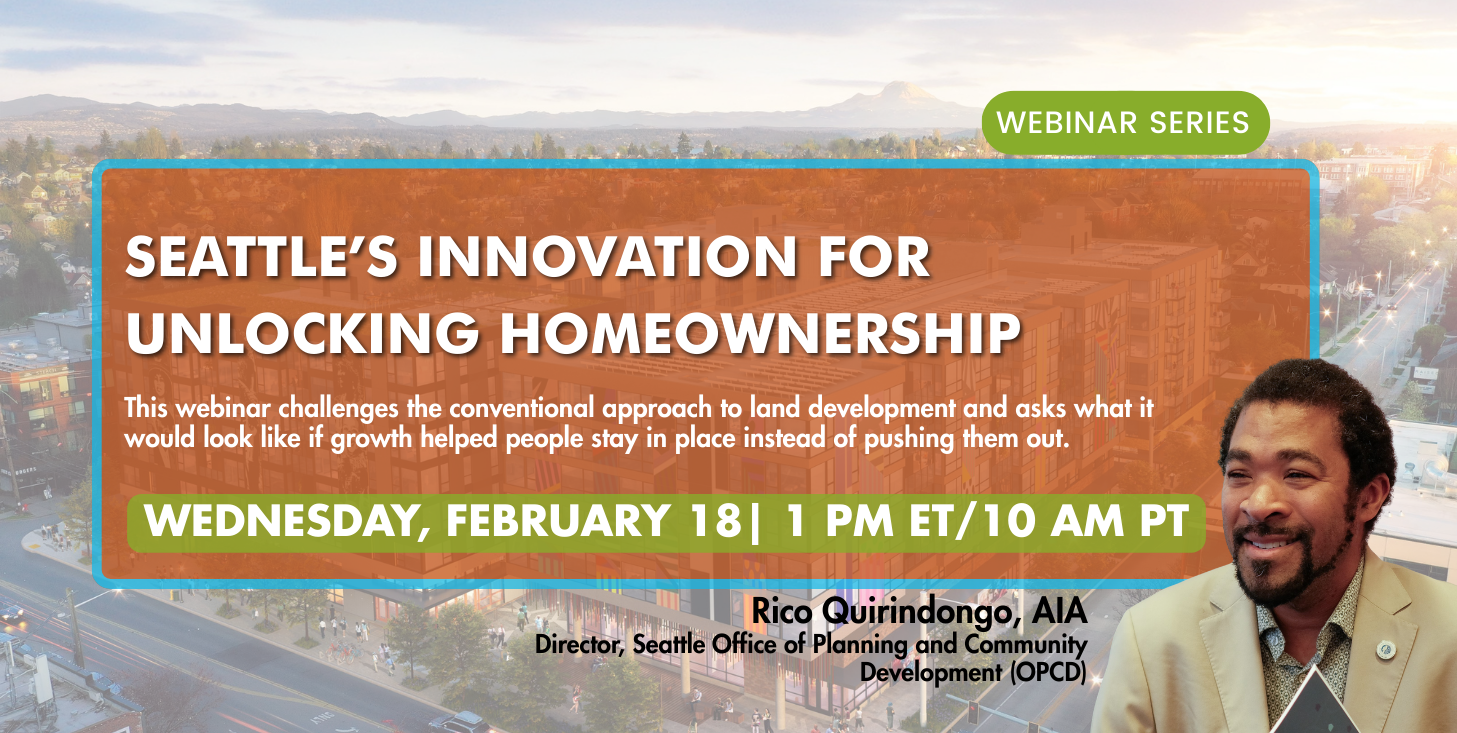 WEBINAR SERIES

SEATTLE'S INNOVATION FOR UNLOCKING HOMEOWNERSHIP

This webinar challenges the conventional approach to land development and asks what it would look like if growth helped people stay in place instead of pushing them out.

WEDNESDAY, FEBRUARY 18| 1 PM ET/10 AM PT

Rico Quirindongo, AIA
Director, Seattle Office of Planning and Community Development (OPCD)